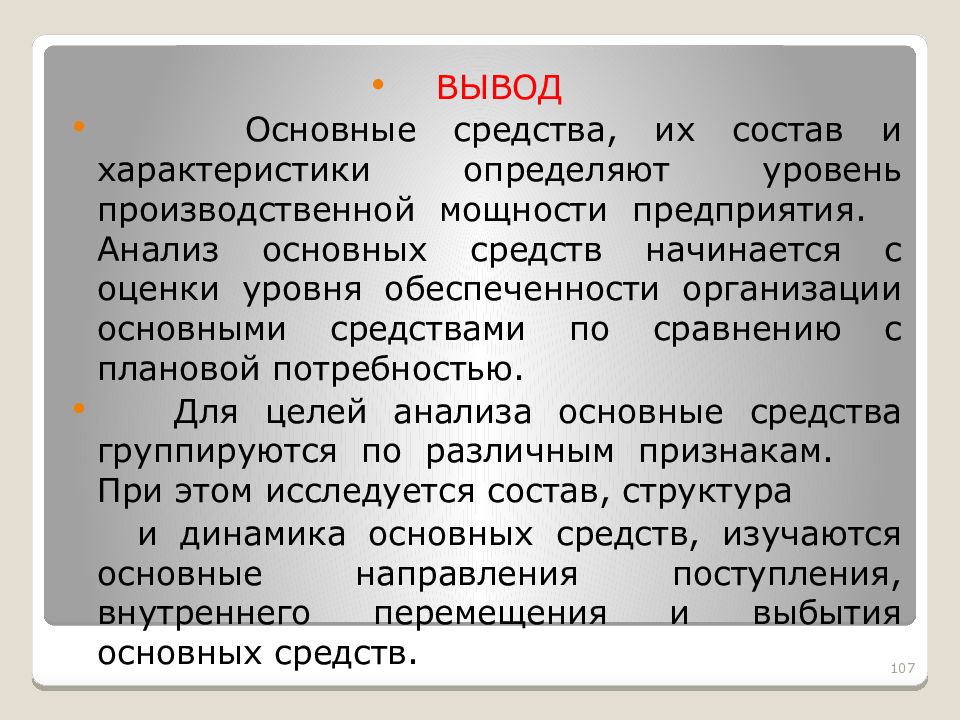 • ВЫВОД

• Основные средства, их состав и характеристики определяют уровень производственной мощности предприятия. Анализ основных средств начинается с оценки уровня обеспеченности организации основными средствами по сравнению с плановой потребностью.

• Для целей анализа основные средства группируются по различным признакам. При этом исследуется состав, структура и динамика основных средств, изучаются основные направления поступления, внутреннего перемещения и выбытия основных средств.

107